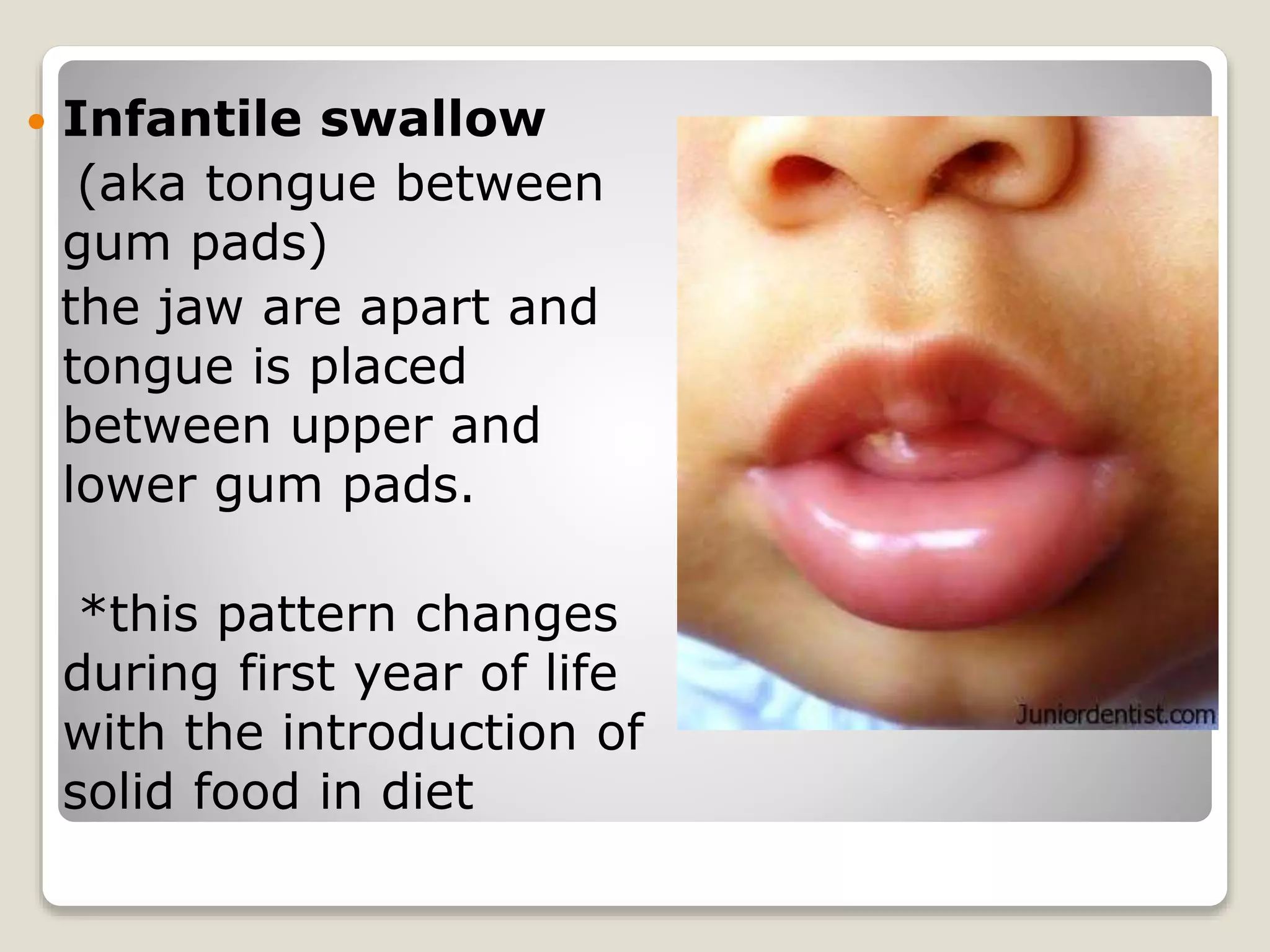 Infantile swallow
(aka tongue between gum pads)
the jaw are apart and tongue is placed between upper and lower gum pads.

*this pattern changes during first year of life with the introduction of solid food in diet

Juniordentist.com